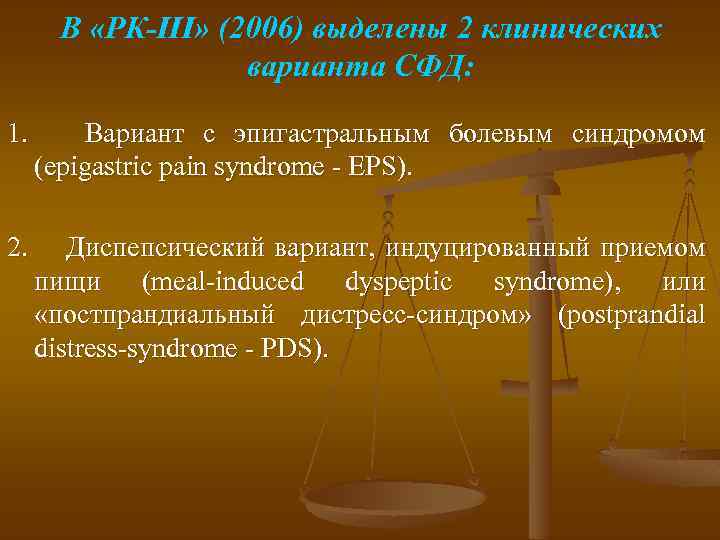 В «РК-III» (2006) выделены 2 клинических варианта СФД:

1. Вариант с эпигастральным болевым синдромом (epigastric pain syndrome - EPS).

2. Диспепсический вариант, индуцированный приемом пищи (meal-induced dyspeptic syndrome), или «постпрандиальный дистресс-синдром» (postprandial distress-syndrome - PDS).